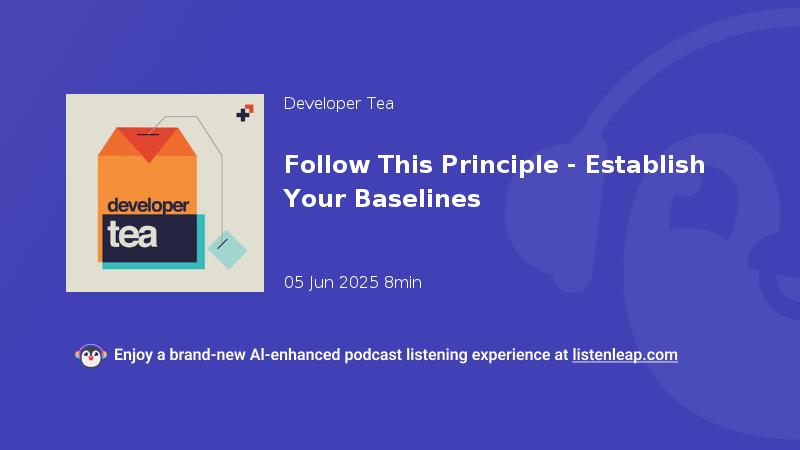 developer
tea

Developer Tea

Follow This Principle - Establish Your Baselines

05 Jun 2025 8min

Enjoy a brand-new AI-enhanced podcast listening experience at listenleap.com